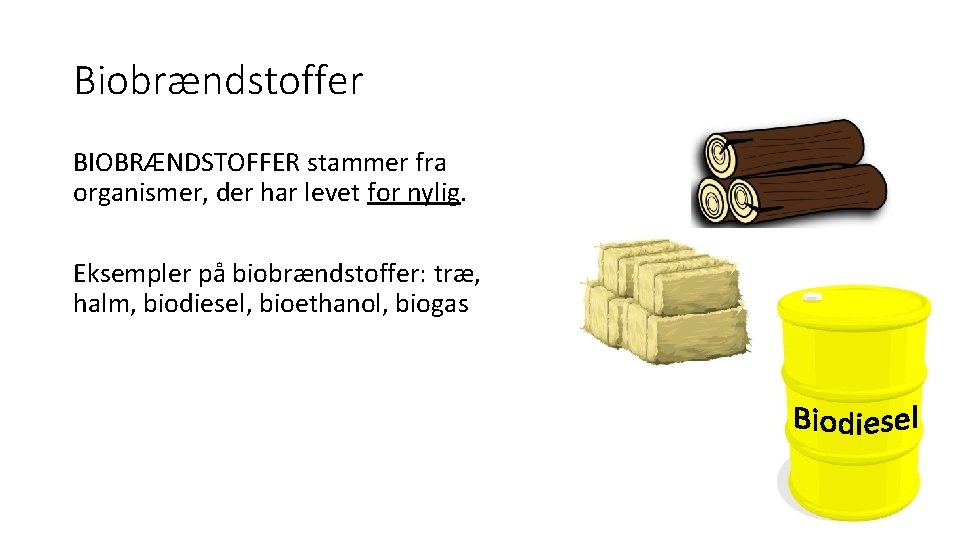 Biobrændstoffer

BIOBRÆNDSTOFFER stammer fra organismer, der har levet for nylig.

Eksempler på biobrændstoffer: træ, halm, biodiesel, bioethanol, biogas

Biodiesel